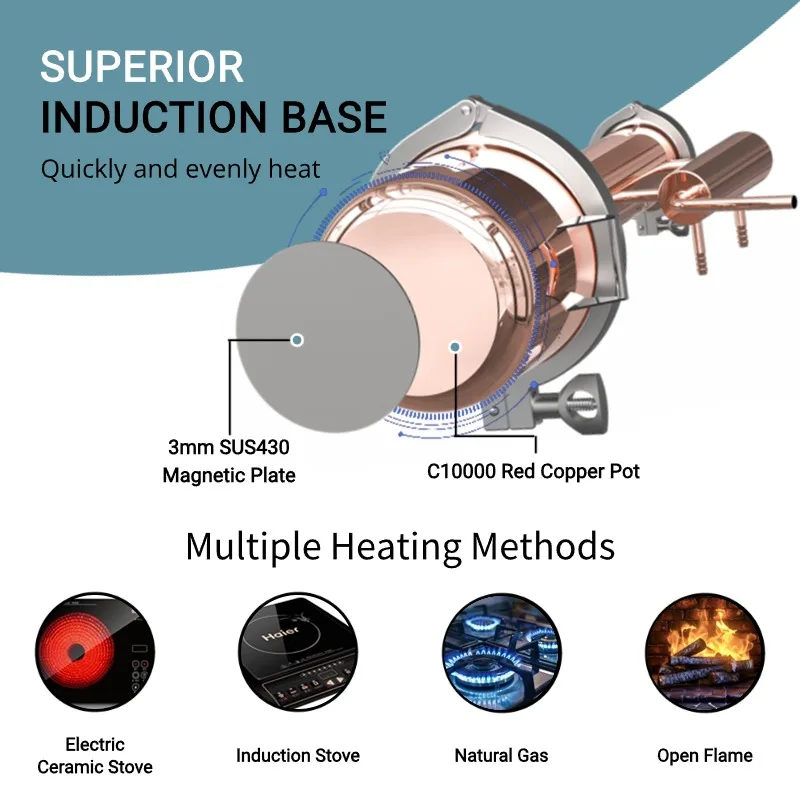 SUPERIOR
INDUCTION BASE
Quickly and evenly heat

3mm SUS430
Magnetic Plate

C10000 Red Copper Pot

Multiple Heating Methods

Haier

Electric
Ceramic Stove

Induction Stove

Natural Gas

Open Flame